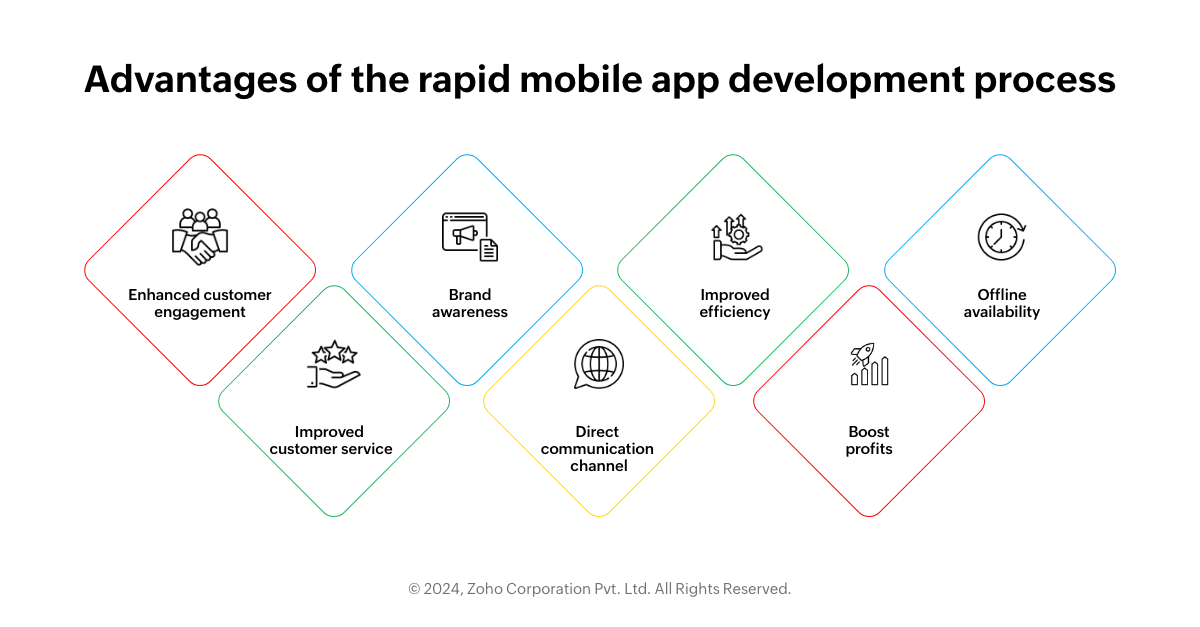 Advantages of the rapid mobile app development process

Enhanced customer engagement

Improved customer service

Brand awareness

Direct communication channel

Improved efficiency

Boost profits

Offline availability

© 2024, Zoho Corporation Pvt. Ltd. All Rights Reserved.